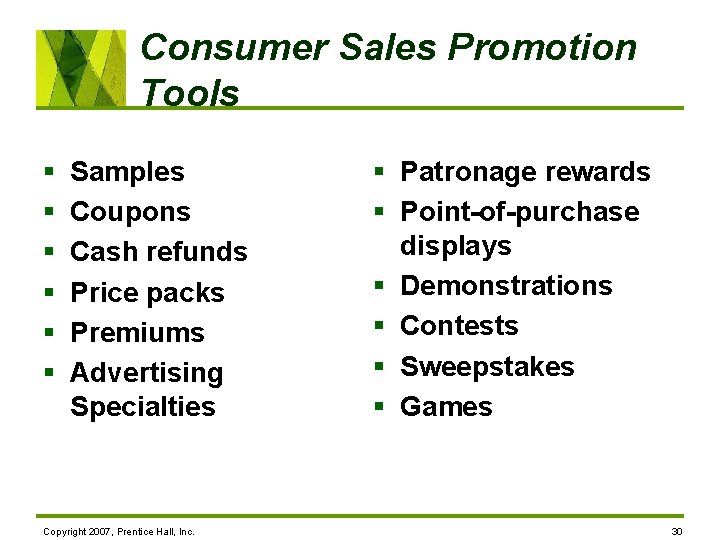 Consumer Sales Promotion Tools

- Samples
- Coupons
- Cash refunds
- Price packs
- Premiums
- Advertising Specialties

- Patronage rewards
- Point-of-purchase displays
- Demonstrations
- Contests
- Sweepstakes
- Games

Copyright 2007, Prentice Hall, Inc.

30